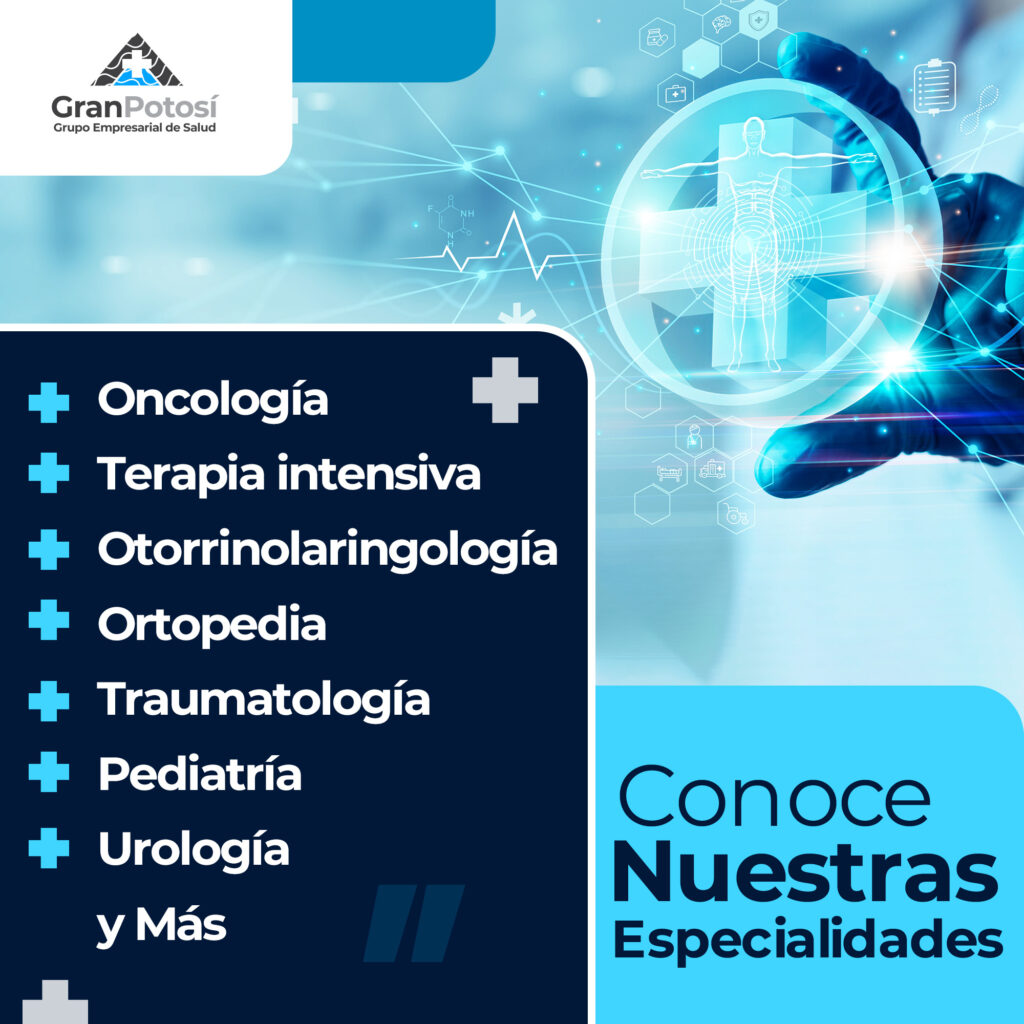 GranPotosí
Grupo Empresarial de Salud

Oncología
Terapia intensiva
Otorrinolaringología
Ortopedia
Traumatología
Pediatría
Urología
y Más

Conoce
Nuestras
Especialidades